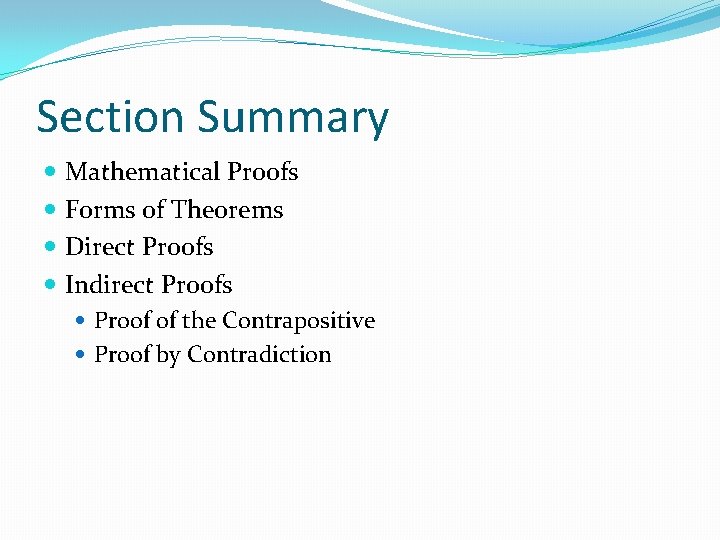 Section Summary

- Mathematical Proofs
- Forms of Theorems
- Direct Proofs
- Indirect Proofs
  - Proof of the Contrapositive
  - Proof by Contradiction